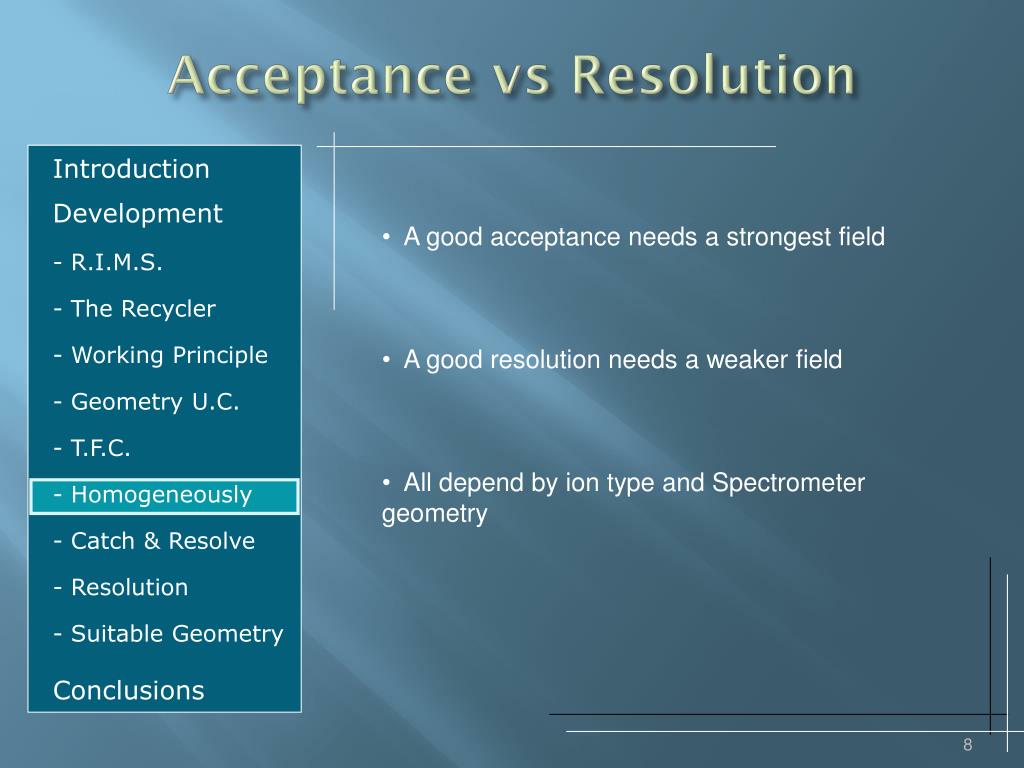 Acceptance vs Resolution

Introduction
Development
- R.I.M.S.
- The Recycler
- Working Principle
- Geometry U.C.
- T.F.C.
- Homogeneously
- Catch & Resolve
- Resolution
- Suitable Geometry
Conclusions

• A good acceptance needs a strongest field

• A good resolution needs a weaker field

• All depend by ion type and Spectrometer geometry

8